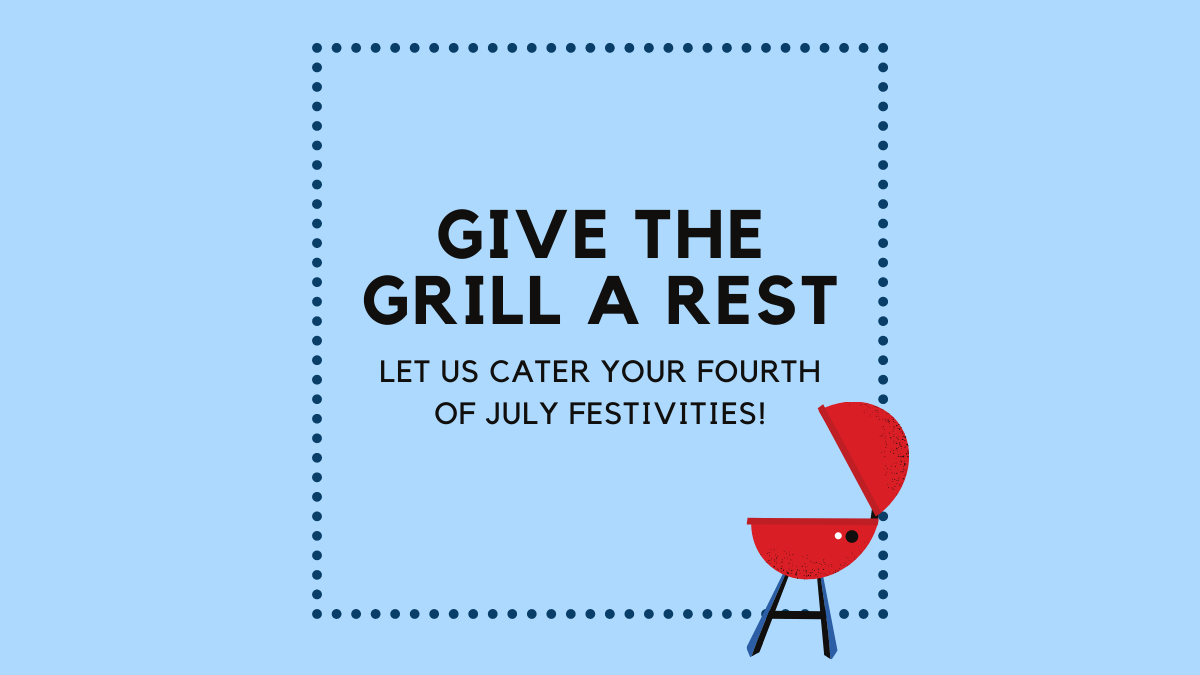 GIVE THE GRILL A REST

LET US CATER YOUR FOURTH OF JULY FESTIVITIES!